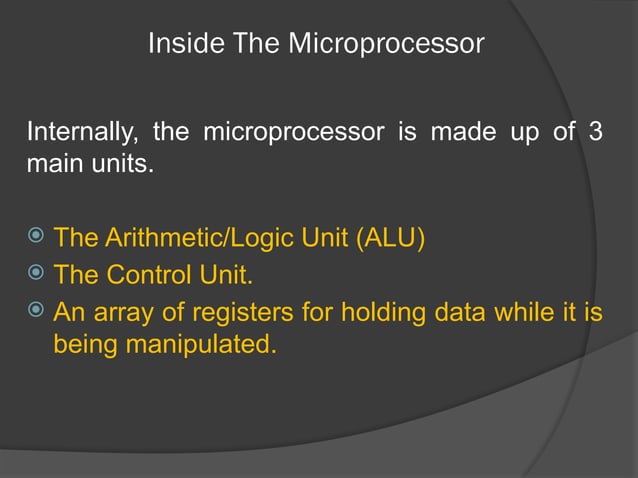 Inside The Microprocessor

Internally, the microprocessor is made up of 3 main units.

The Arithmetic/Logic Unit (ALU)
The Control Unit.
An array of registers for holding data while it is being manipulated.